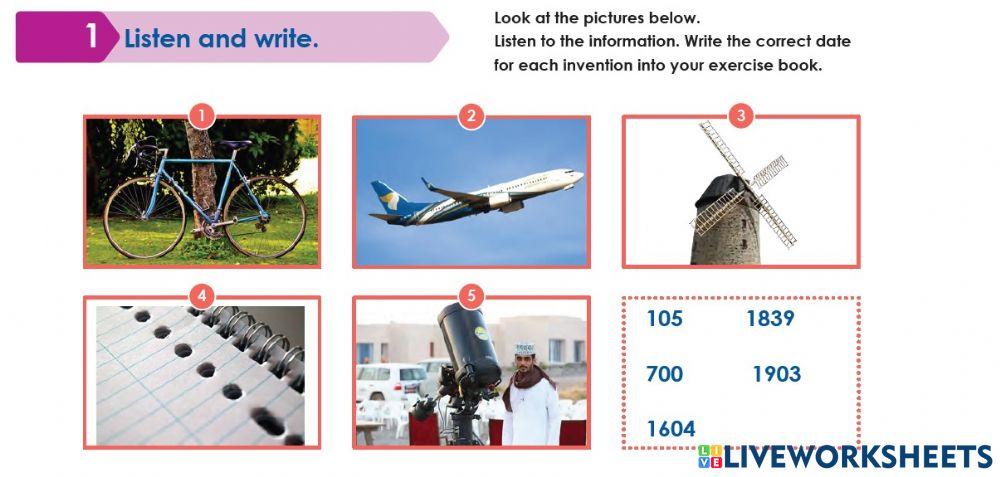 1 Listen and write.

Look at the pictures below.
Listen to the information. Write the correct date for each invention into your exercise book.

1

2

3

4

5

105 1839

700 1903

1604

LIVEWORKSHEETS